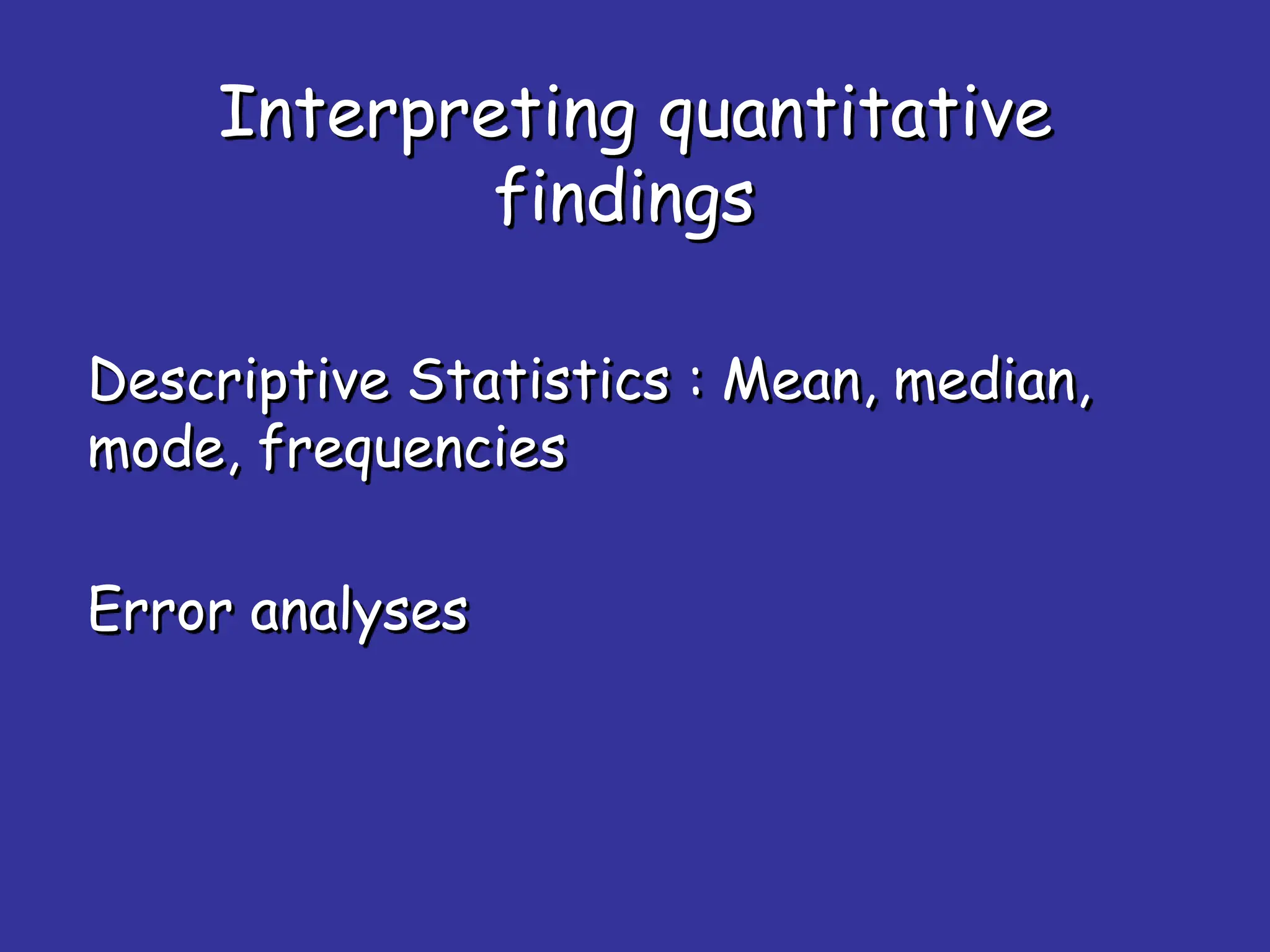 Interpreting quantitative findings

Descriptive Statistics : Mean, median, mode, frequencies

Error analyses